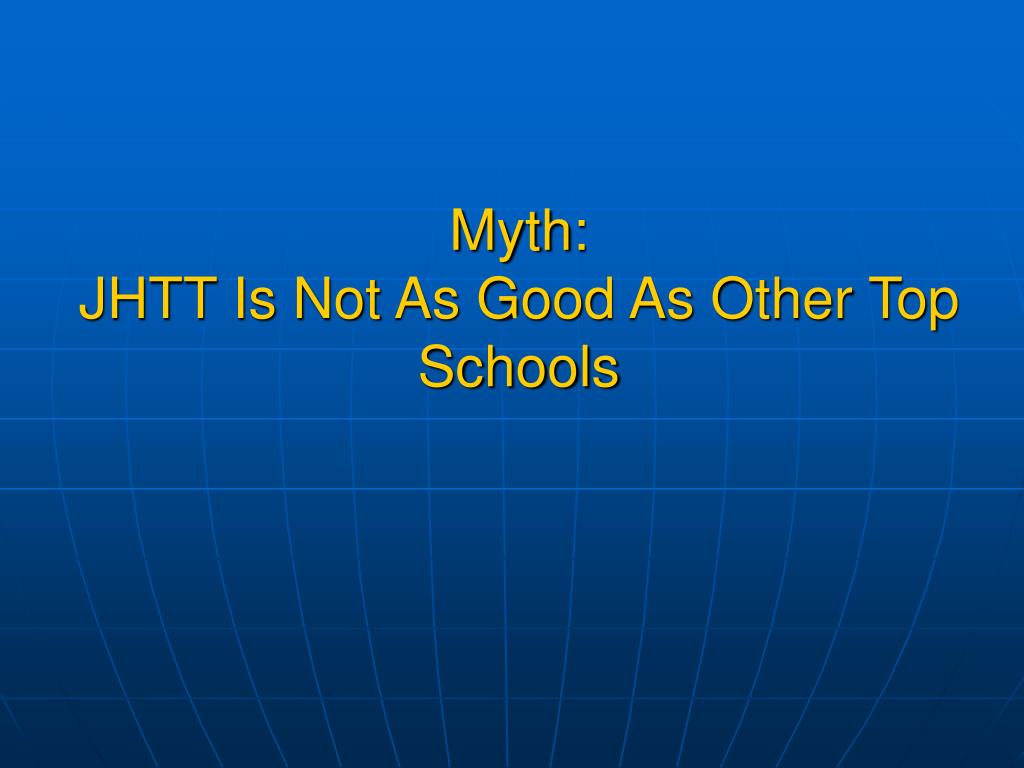 Myth:
JHTT Is Not As Good As Other Top Schools